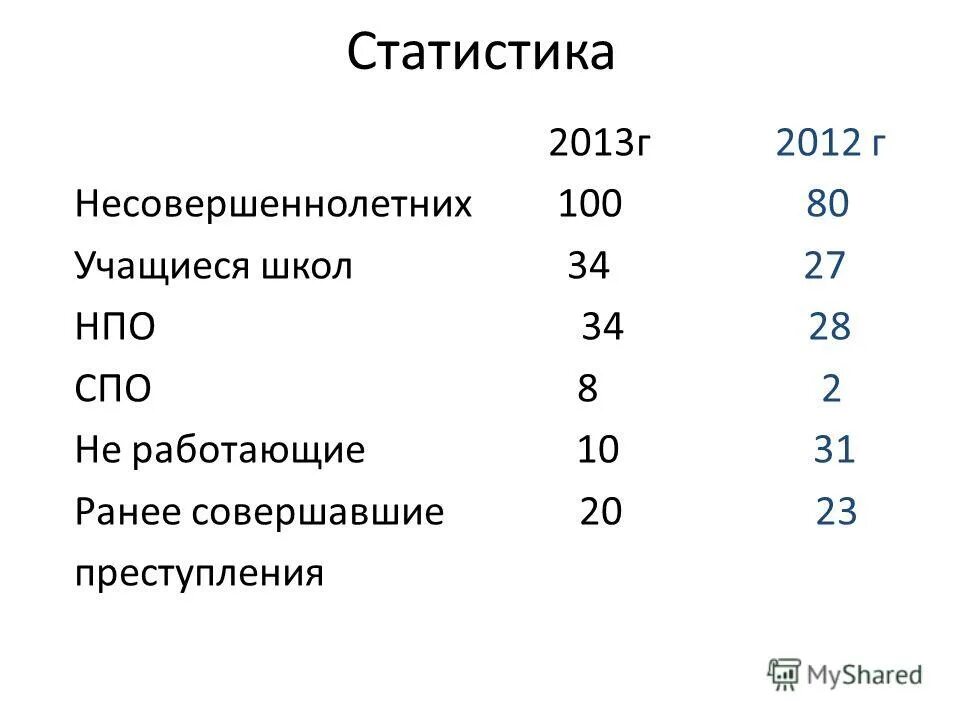 Статистика

| | 2013г | 2012 г |
|---|---|---|
| Несовершеннолетних | 100 | 80 |
| Учащиеся школ | 34 | 27 |
| НПО | 34 | 28 |
| СПО | 8 | 2 |
| Не работающие | 10 | 31 |
| Ранее совершавшие преступления | 20 | 23 |

MyShared